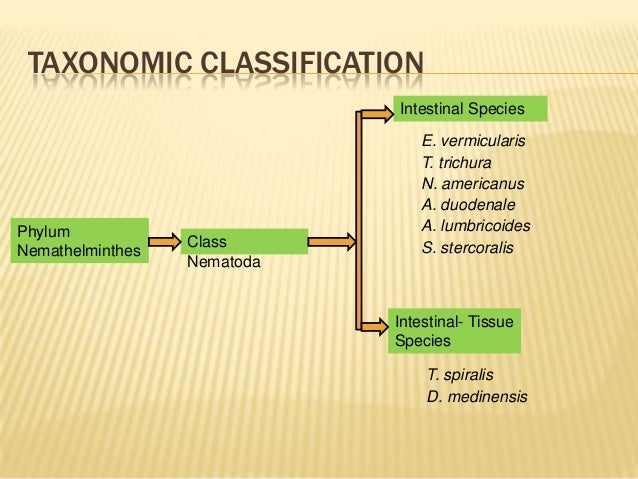 TAXONOMIC CLASSIFICATION

Phylum Nemathelminthes

Class Nematoda

Intestinal Species

E. vermicularis
T. trichura
N. americanus
A. duodenale
A. lumbricoides
S. stercoralis

Intestinal- Tissue Species

T. spiralis
D. medinensis